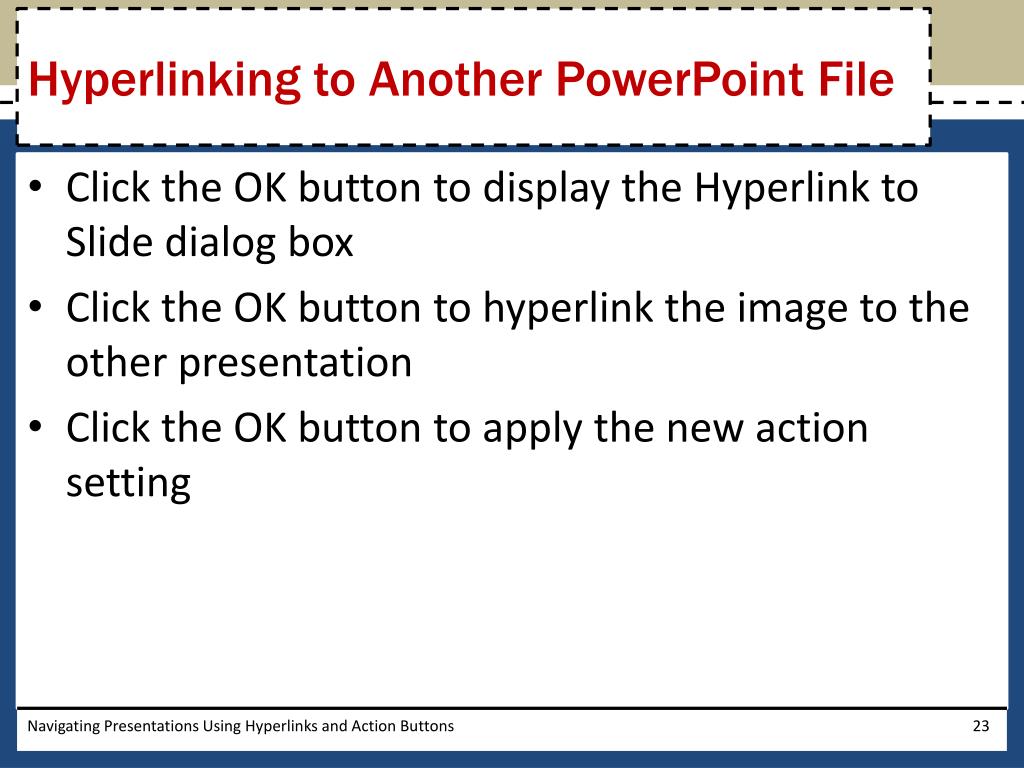 Hyperlinking to Another PowerPoint File

• Click the OK button to display the Hyperlink to Slide dialog box
• Click the OK button to hyperlink the image to the other presentation
• Click the OK button to apply the new action setting

Navigating Presentations Using Hyperlinks and Action Buttons

23